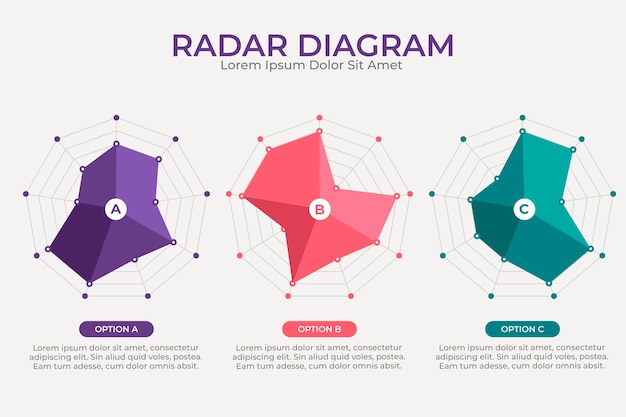 RADAR DIAGRAM
Lorem Ipsum Dolor Sit Amet

A

B

C

OPTION A

Lorem ipsum dolor sit amet, consectetur adipiscing elit. Sin aliud quid voles, postea. Eam tum adesse, cum dolor omnis absit.

OPTION B

Lorem ipsum dolor sit amet, consectetur adipiscing elit. Sin aliud quid voles, postea. Eam tum adesse, cum dolor omnis absit.

OPTION C

Lorem ipsum dolor sit amet, consectetur adipiscing elit. Sin aliud quid voles, postea. Eam tum adesse, cum dolor omnis absit.